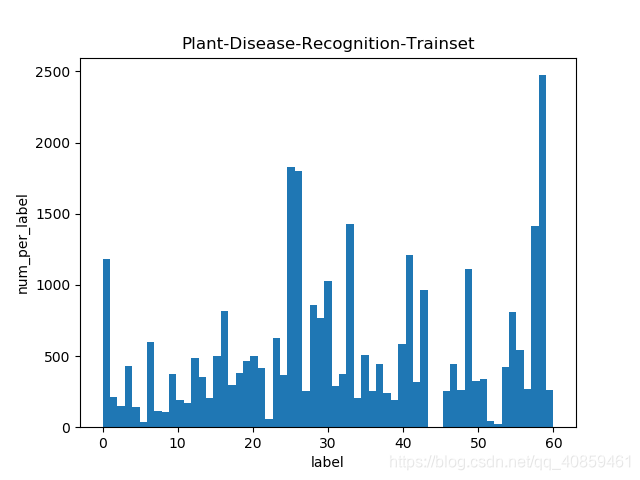 Plant-Disease-Recognition-Trainset

num_per_label

2500
2000
1500
1000
500
0

0 10 20 30 40 50 60

label

https://blog.csdn.net/qq_40859461